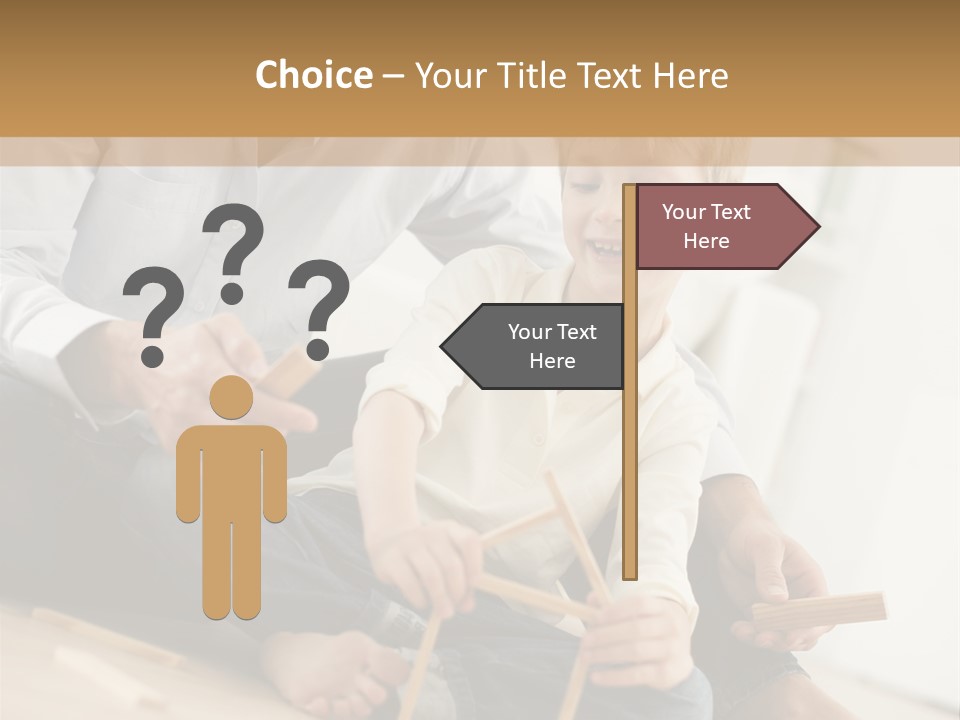 Choice – Your Title Text Here

???

Your Text Here

Your Text Here